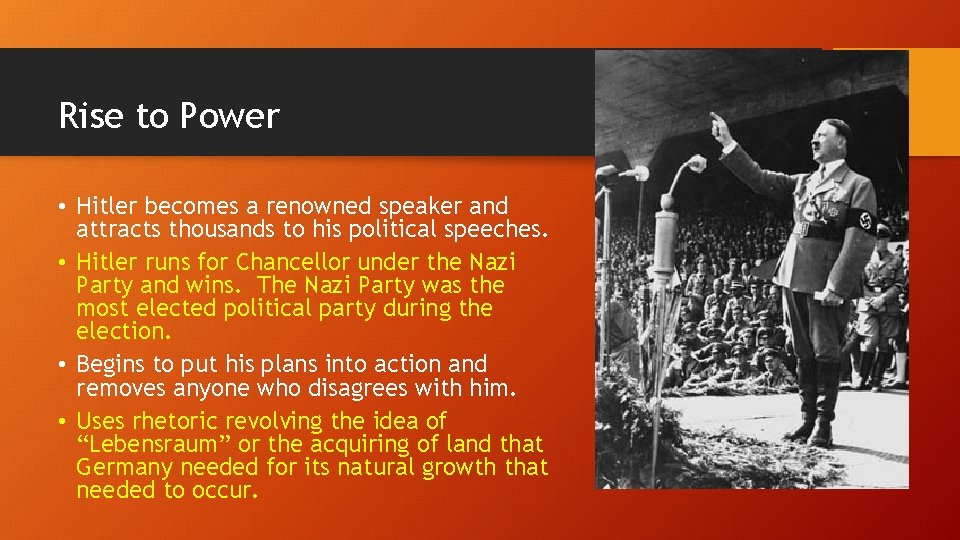 Rise to Power

• Hitler becomes a renowned speaker and attracts thousands to his political speeches.
• Hitler runs for Chancellor under the Nazi Party and wins. The Nazi Party was the most elected political party during the election.
• Begins to put his plans into action and removes anyone who disagrees with him.
• Uses rhetoric revolving the idea of “Lebensraum” or the acquiring of land that Germany needed for its natural growth that needed to occur.